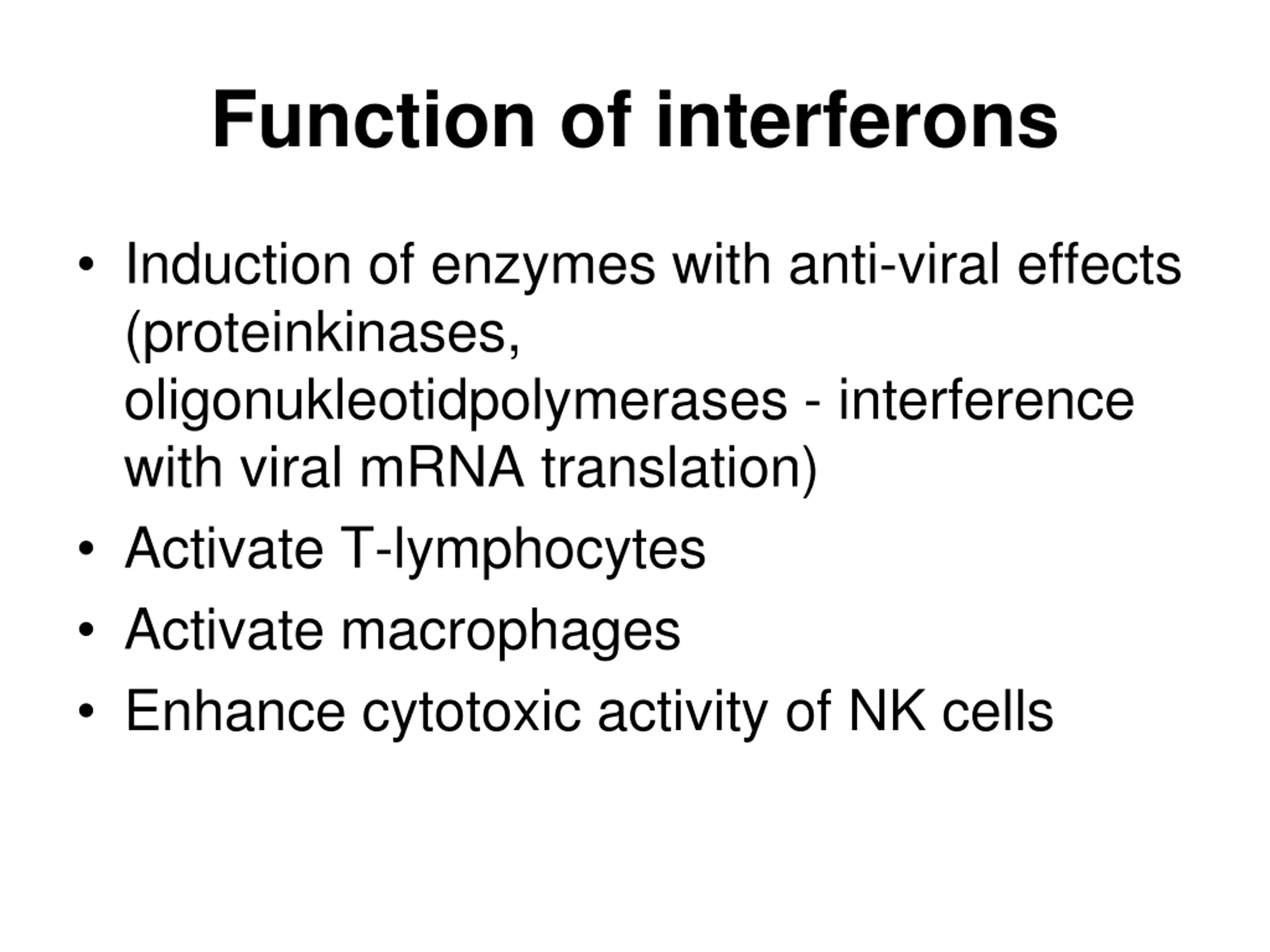 Function of interferons

• Induction of enzymes with anti-viral effects (proteinkinases, oligonukleotidpolymerases - interference with viral mRNA translation)
• Activate T-lymphocytes
• Activate macrophages
• Enhance cytotoxic activity of NK cells